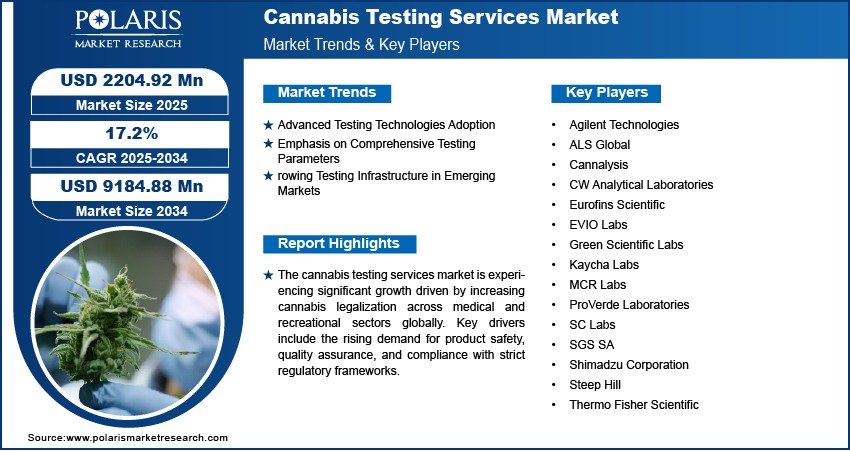 POLARIS
MARKET RESEARCH

Cannabis Testing Services Market
Market Trends & Key Players

USD 2204.92 Mn
Market Size 2025

17.2%
CAGR 2025-2034

USD 9184.88 Mn
Market Size 2034

Market Trends

★ Advanced Testing Technologies Adoption
★ Emphasis on Comprehensive Testing Parameters
★ rowing Testing Infrastructure in Emerging Markets

Report Highlights

★ The cannabis testing services market is experiencing significant growth driven by increasing cannabis legalization across medical and recreational sectors globally. Key drivers include the rising demand for product safety, quality assurance, and compliance with strict regulatory frameworks.

Key Players

• Agilent Technologies
• ALS Global
• Cannalysis
• CW Analytical Laboratories
• Eurofins Scientific
• EVIO Labs
• Green Scientific Labs
• Kaycha Labs
• MCR Labs
• ProVerde Laboratories
• SC Labs
• SGS SA
• Shimadzu Corporation
• Steep Hill
• Thermo Fisher Scientific

Source:www.polarismarketresearch.com